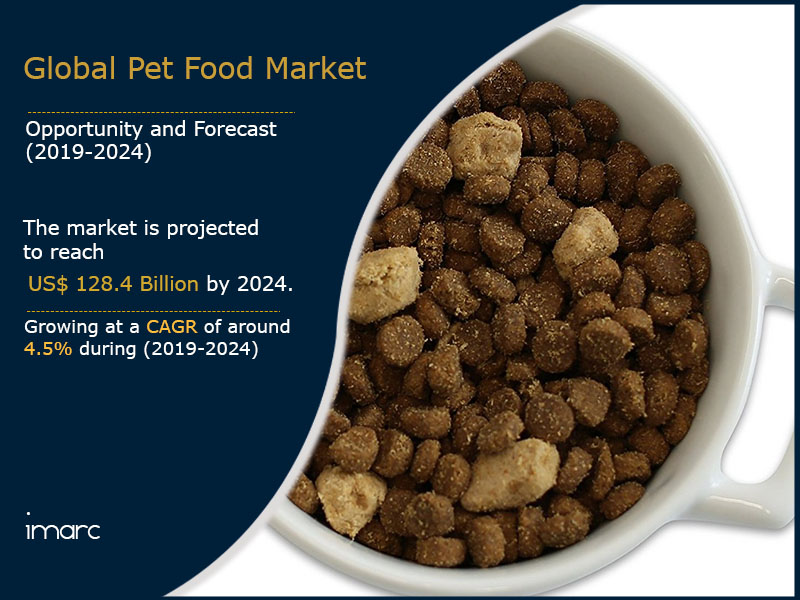 Global Pet Food Market

Opportunity and Forecast (2019-2024)

The market is projected to reach

US$ 128.4 Billion by 2024.

Growing at a CAGR of around 4.5% during (2019-2024)

imarc